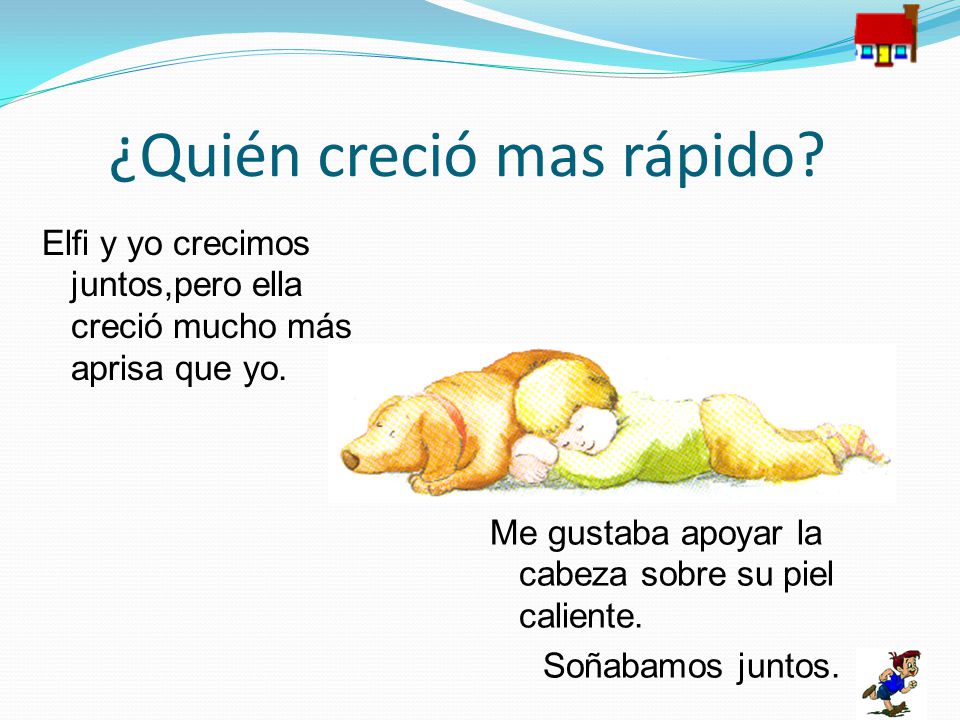 ¿Quién creció mas rápido?

Elfi y yo crecimos juntos,pero ella creció mucho más aprisa que yo.

Me gustaba apoyar la cabeza sobre su piel caliente.

Soñabamos juntos.